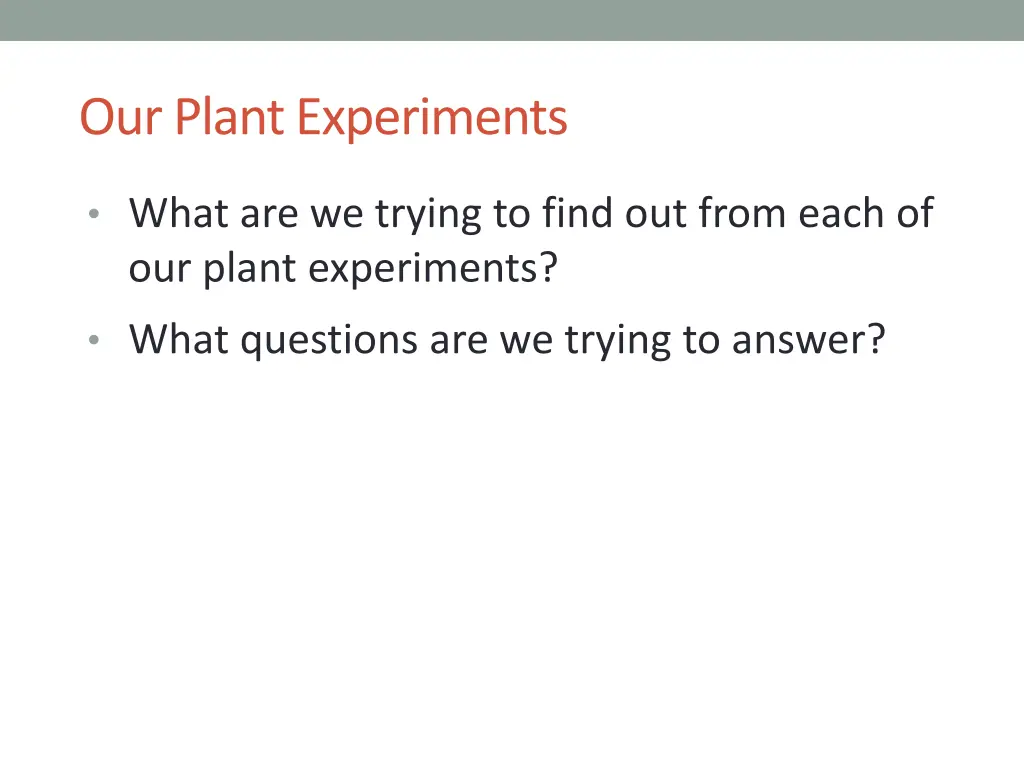 Our Plant Experiments

• What are we trying to find out from each of our plant experiments?

• What questions are we trying to answer?